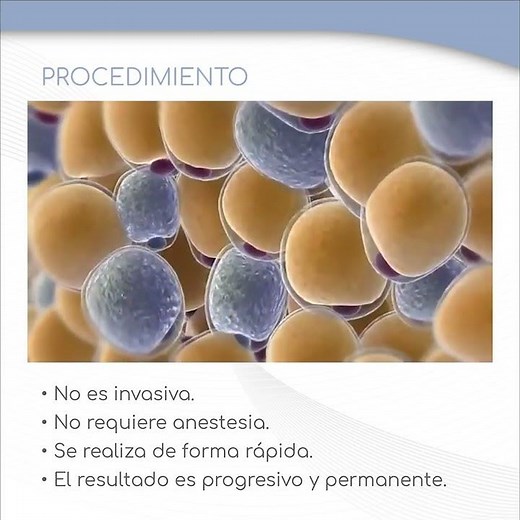 PROCEDIMIENTO

• No es invasiva.
• No requiere anestesia.
• Se realiza de forma rápida.
• El resultado es progresivo y permanente.